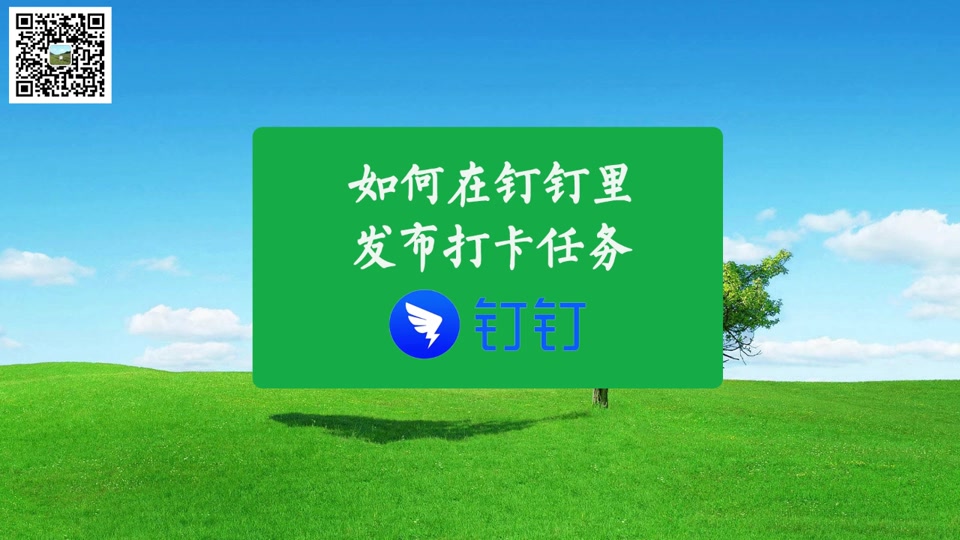 如何在钉钉里
发布打卡任务

钉钉